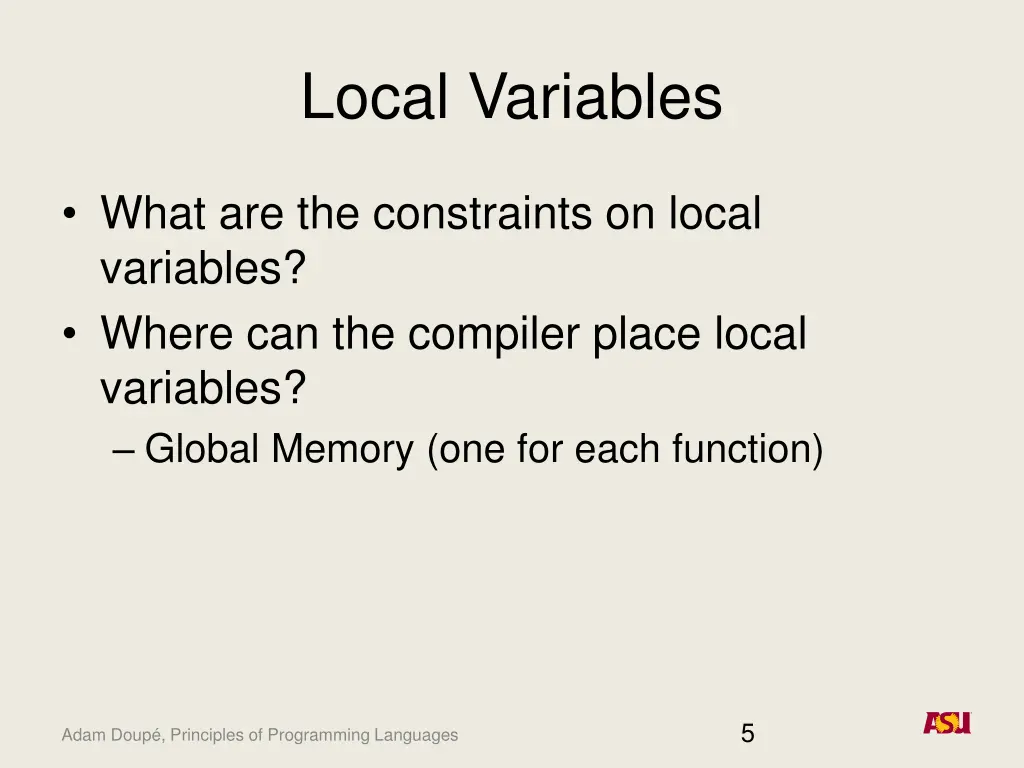 Local Variables

• What are the constraints on local variables?
• Where can the compiler place local variables?
– Global Memory (one for each function)

Adam Doupé, Principles of Programming Languages

5

ASU